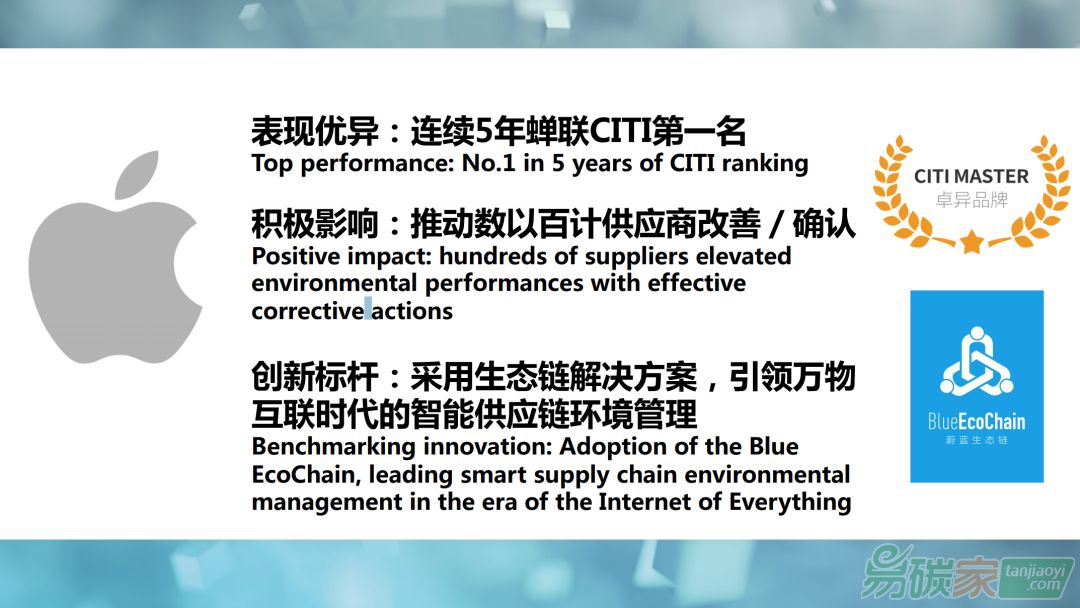 表现优异：连续5年蝉联CITI第一名
Top performance: No.1 in 5 years of CITI ranking

积极影响：推动数以百计供应商改善 / 确认
Positive impact: hundreds of suppliers elevated environmental performances with effective corrective actions

创新标杆：采用生态链解决方案，引领万物互联时代的智能供应链环境管理
Benchmarking innovation: Adoption of the Blue EcoChain, leading smart supply chain environmental management in the era of the Internet of Everything

CITI MASTER
卓异品牌

BlueEcoChain
蔚蓝生态链

易碳家
tanjiaoyi